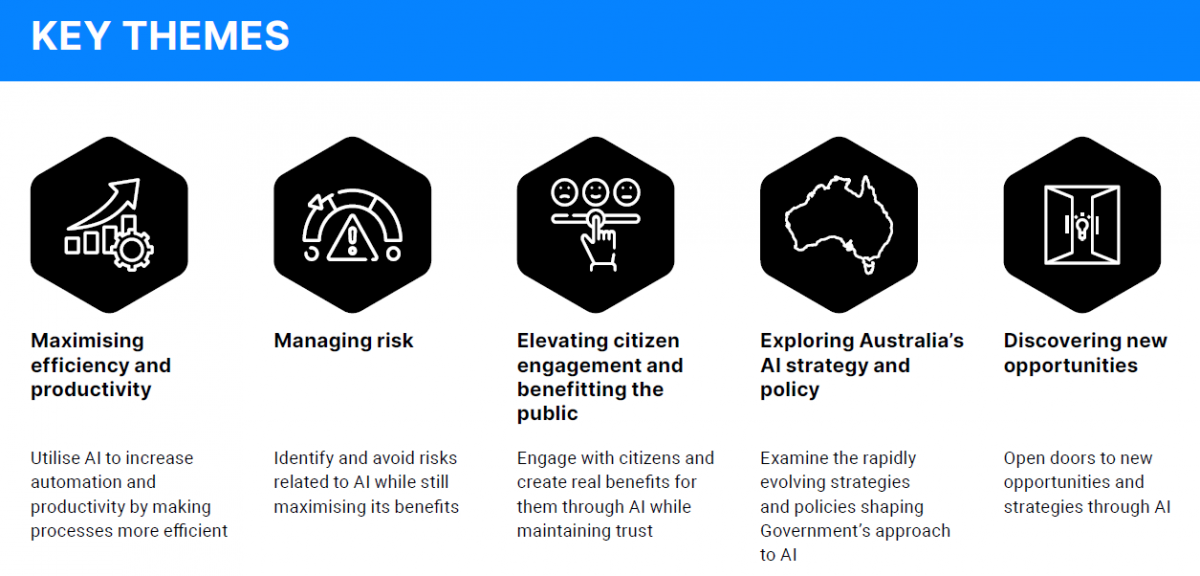 KEY THEMES

Maximising efficiency and productivity

Utilise AI to increase automation and productivity by making processes more efficient

Managing risk

Identify and avoid risks related to AI while still maximising its benefits

Elevating citizen engagement and benefitting the public

Engage with citizens and create real benefits for them through AI while maintaining trust

Exploring Australia's AI strategy and policy

Examine the rapidly evolving strategies and policies shaping Government's approach to AI

Discovering new opportunities

Open doors to new opportunities and strategies through AI